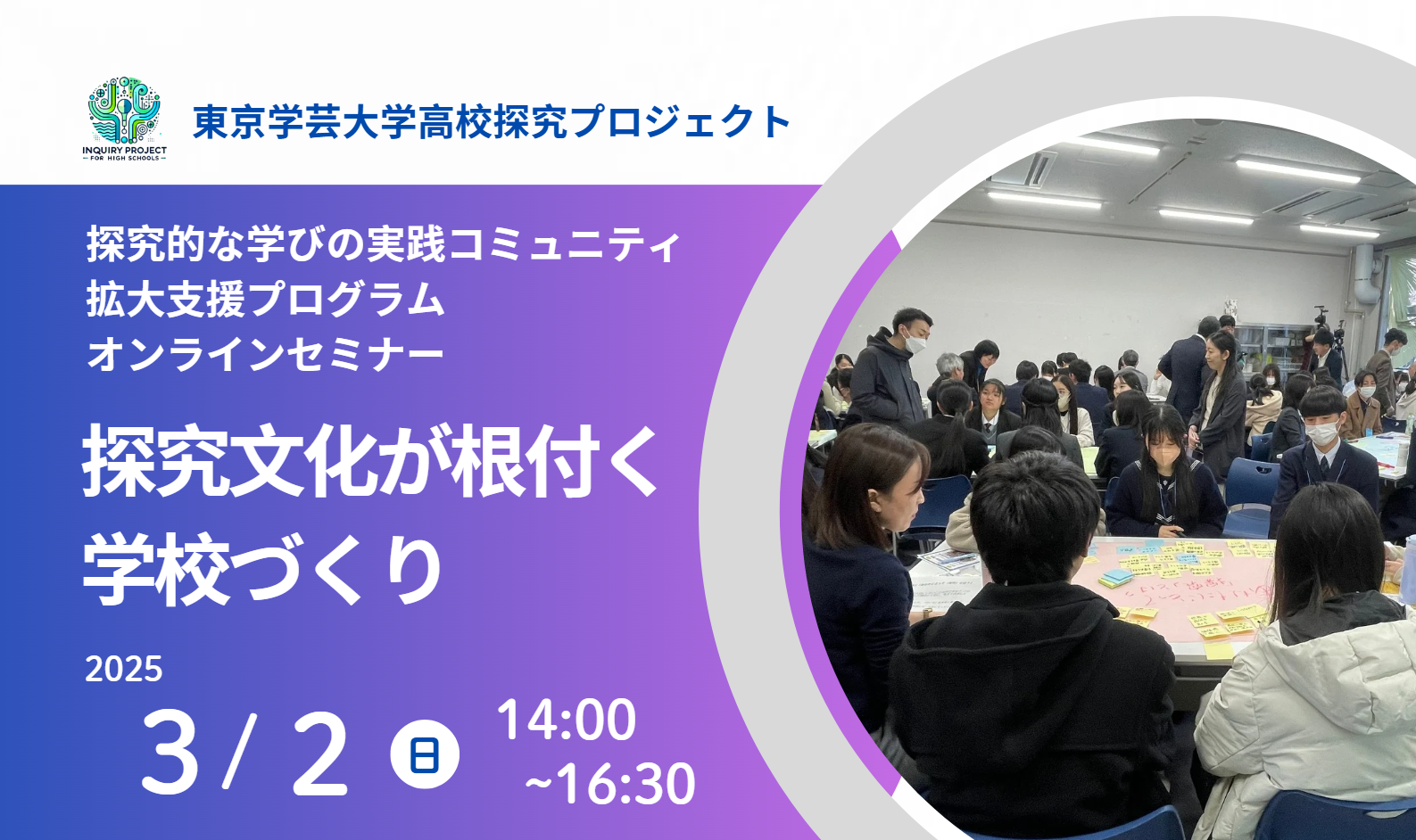 INQUIRY PROJECT
— FOR HIGH SCHOOLS —

東京学芸大学高校探究プロジェクト

探究的な学びの実践コミュニティ
拡大支援プログラム
オンラインセミナー

探究文化が根付く
学校づくり

2025
3/2 日 14:00 ~16:30